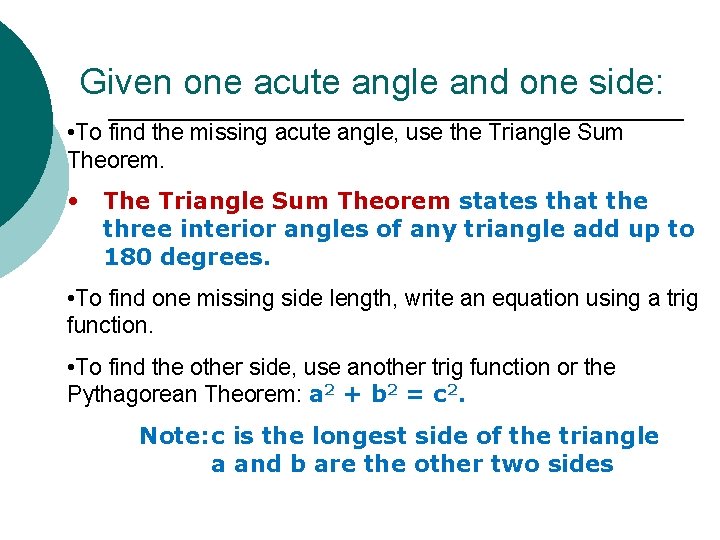 Given one acute angle and one side:

•To find the missing acute angle, use the Triangle Sum Theorem.

• The Triangle Sum Theorem states that the three interior angles of any triangle add up to 180 degrees.

•To find one missing side length, write an equation using a trig function.

•To find the other side, use another trig function or the Pythagorean Theorem: $a^2 + b^2 = c^2$.

Note:c is the longest side of the triangle
a and b are the other two sides